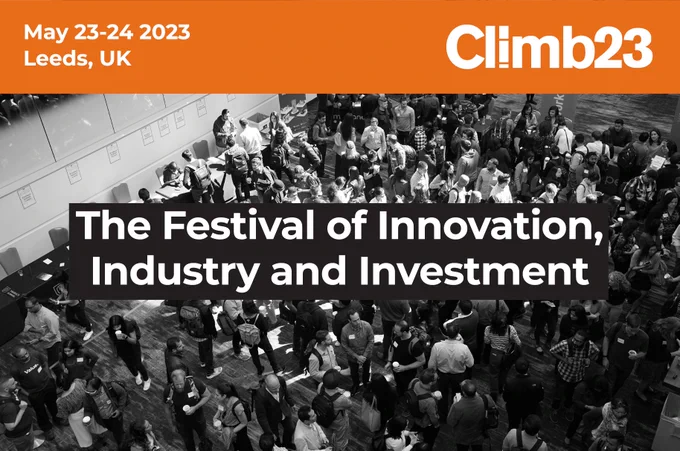 May 23-24 2023
Leeds, UK

Climb23

The Festival of Innovation, Industry and Investment